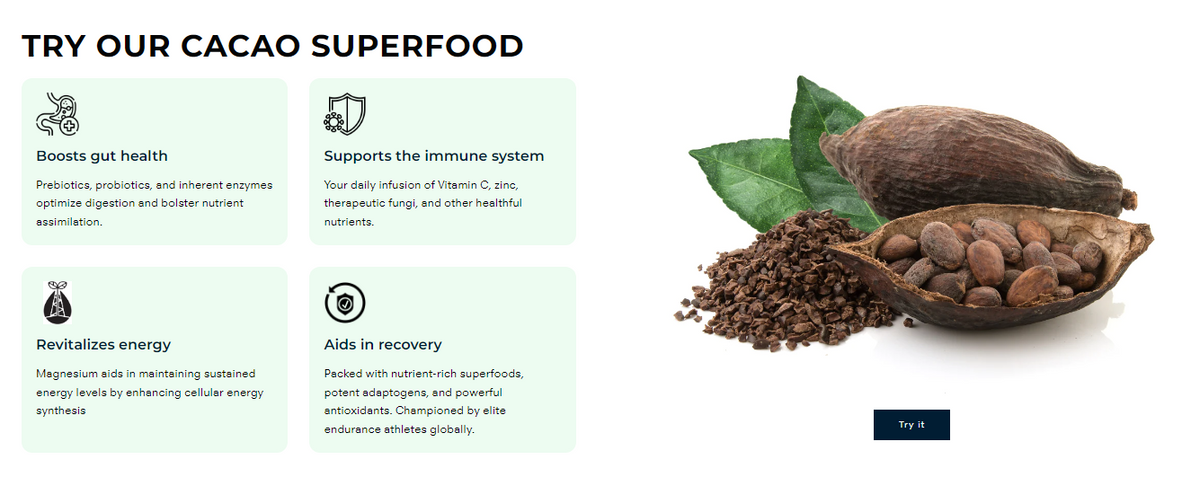 TRY OUR CACAO SUPERFOOD

Boosts gut health

Prebiotics, probiotics, and inherent enzymes optimize digestion and bolster nutrient assimilation.

Supports the immune system

Your daily infusion of Vitamin C, zinc, therapeutic fungi, and other healthful nutrients.

Revitalizes energy

Magnesium aids in maintaining sustained energy levels by enhancing cellular energy synthesis

Aids in recovery

Packed with nutrient-rich superfoods, potent adaptogens, and powerful antioxidants. Championed by elite endurance athletes globally.

Try it